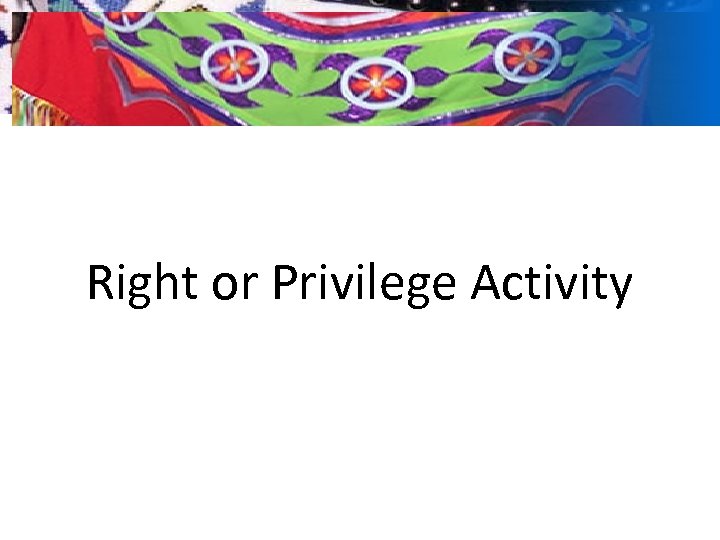 Right or Privilege Activity